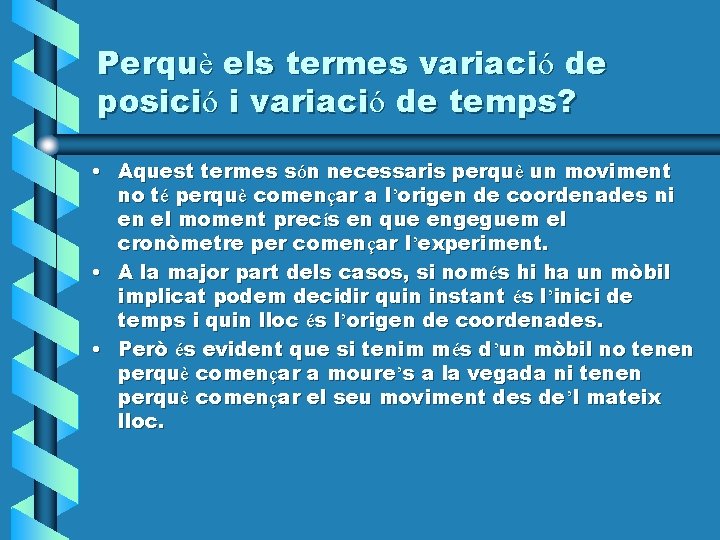 Perquè els termes variació de posició i variació de temps?

• Aquest termes són necessaris perquè un moviment no té perquè començar a l'origen de coordenades ni en el moment precís en que engeguem el cronòmetre per començar l'experiment.
• A la major part dels casos, si només hi ha un mòbil implicat podem decidir quin instant és l'inici de temps i quin lloc és l'origen de coordenades.
• Però és evident que si tenim més d'un mòbil no tenen perquè començar a moure's a la vegada ni tenen perquè començar el seu moviment des de'l mateix lloc.